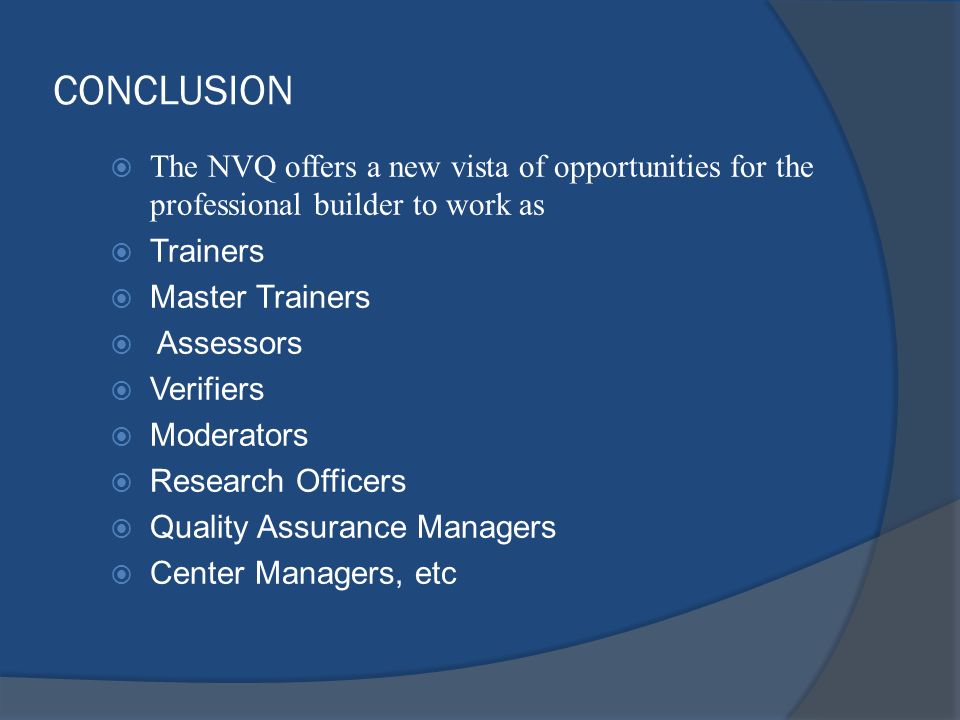 CONCLUSION

The NVQ offers a new vista of opportunities for the professional builder to work as

Trainers

Master Trainers

Assessors

Verifiers

Moderators

Research Officers

Quality Assurance Managers

Center Managers, etc